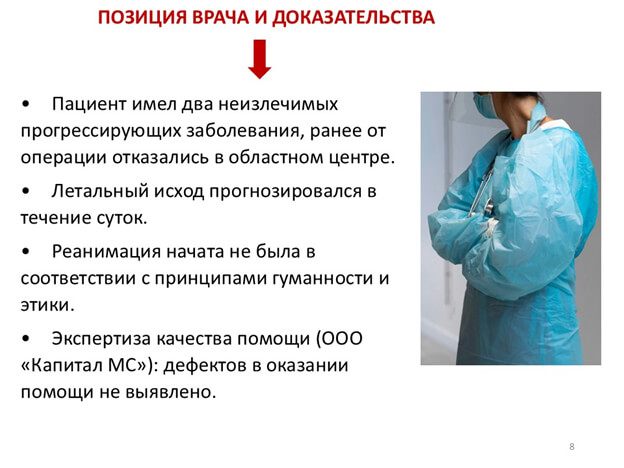 ПОЗИЦИЯ ВРАЧА И ДОКАЗАТЕЛЬСТВА

• Пациент имел два неизлечимых прогрессирующих заболевания, ранее от операции отказались в областном центре.

• Летальный исход прогнозировался в течение суток.

• Реанимация начата не была в соответствии с принципами гуманности и этики.

• Экспертиза качества помощи (ООО «Капитал МС»): дефектов в оказании помощи не выявлено.

8